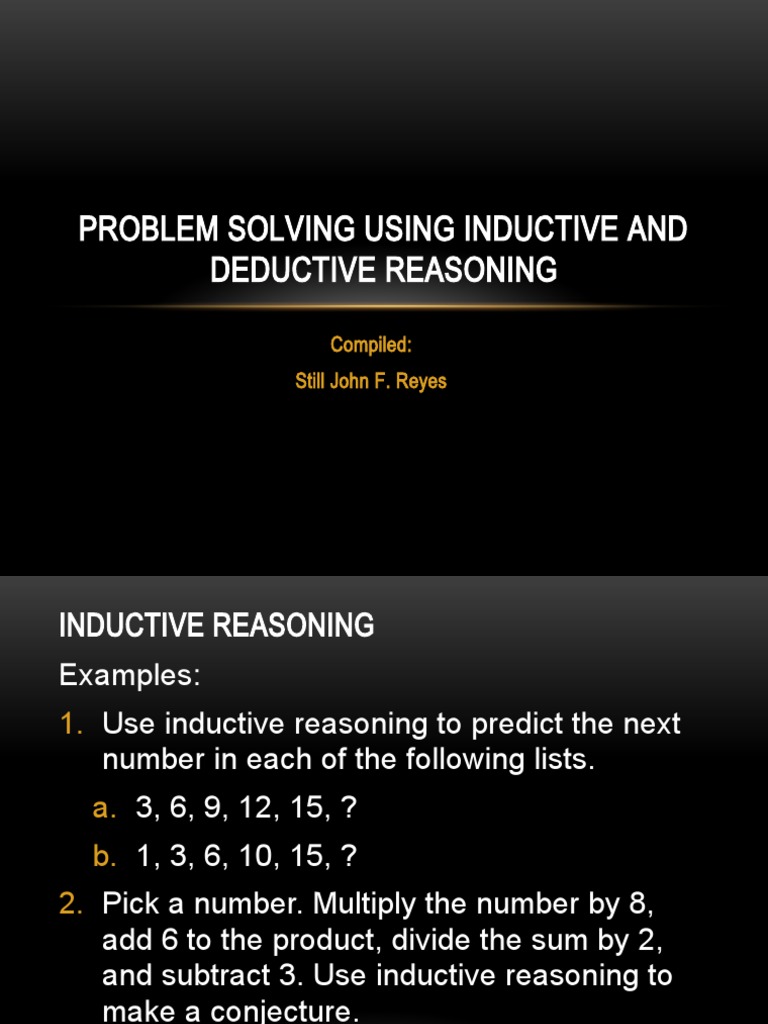 PROBLEM SOLVING USING INDUCTIVE AND DEDUCTIVE REASONING

Compiled:
Still John F. Reyes

INDUCTIVE REASONING

Examples:

1. Use inductive reasoning to predict the next number in each of the following lists.

a. 3, 6, 9, 12, 15, ?

b. 1, 3, 6, 10, 15, ?

2. Pick a number. Multiply the number by 8, add 6 to the product, divide the sum by 2, and subtract 3. Use inductive reasoning to make a conjecture.